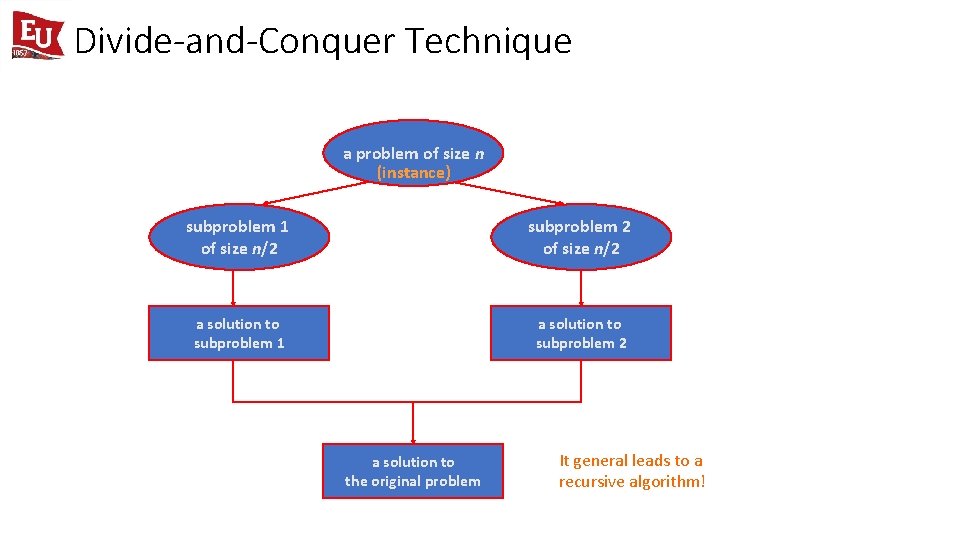 EU 1857

Divide-and-Conquer Technique

a problem of size $n$ (instance)

subproblem 1 of size $n/2$

subproblem 2 of size $n/2$

a solution to subproblem 1

a solution to subproblem 2

a solution to the original problem

It general leads to a recursive algorithm!